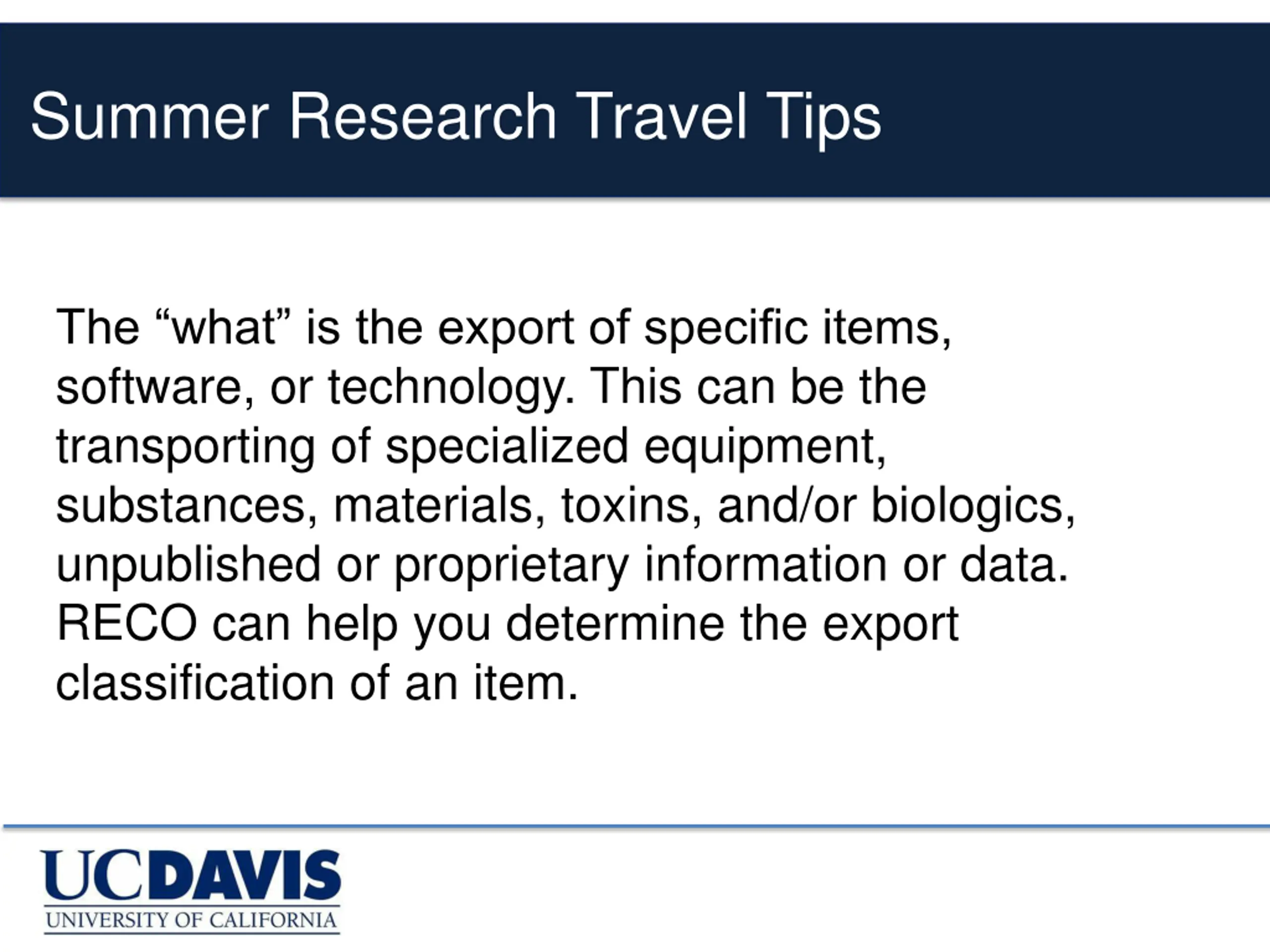 Summer Research Travel Tips

The “what” is the export of specific items, software, or technology. This can be the transporting of specialized equipment, substances, materials, toxins, and/or biologics, unpublished or proprietary information or data. RECO can help you determine the export classification of an item.

UCDAVIS
UNIVERSITY OF CALIFORNIA